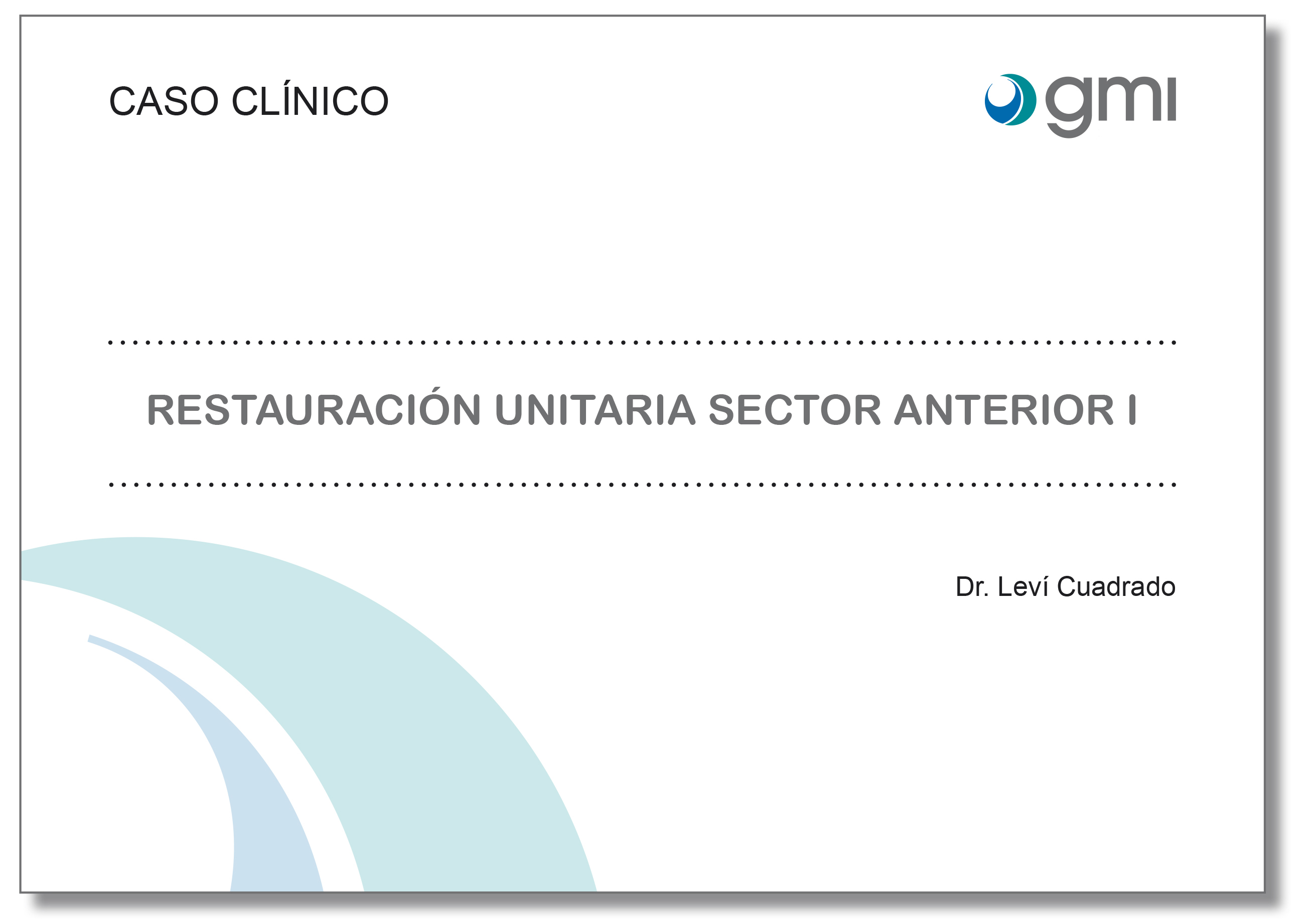 CASO CLÍNICO

gmi

RESTAURACIÓN UNITARIA SECTOR ANTERIOR I

Dr. Leví Cuadrado